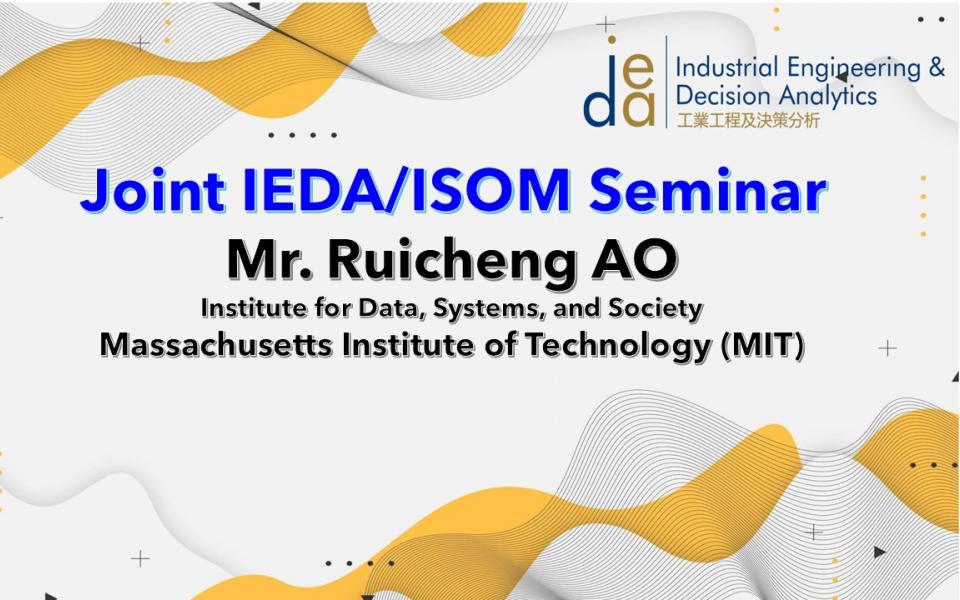 ieda Industrial Engineering & Decision Analytics
工業工程及決策分析

Joint IEDA/ISOM Seminar

Mr. Ruicheng AO

Institute for Data, Systems, and Society

Massachusetts Institute of Technology (MIT)